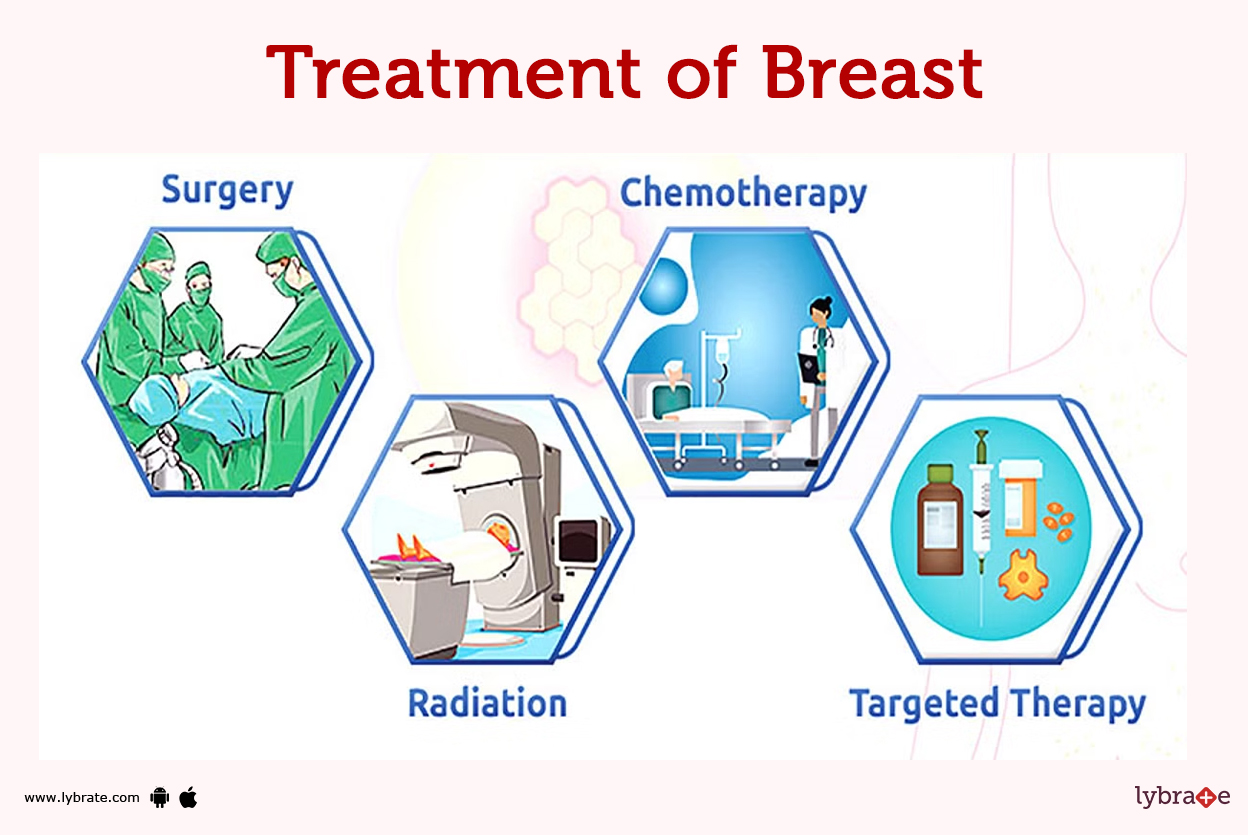 Treatment of Breast

Surgery

Chemotherapy

Radiation

Targeted Therapy

www.lybrate.com

lybrate